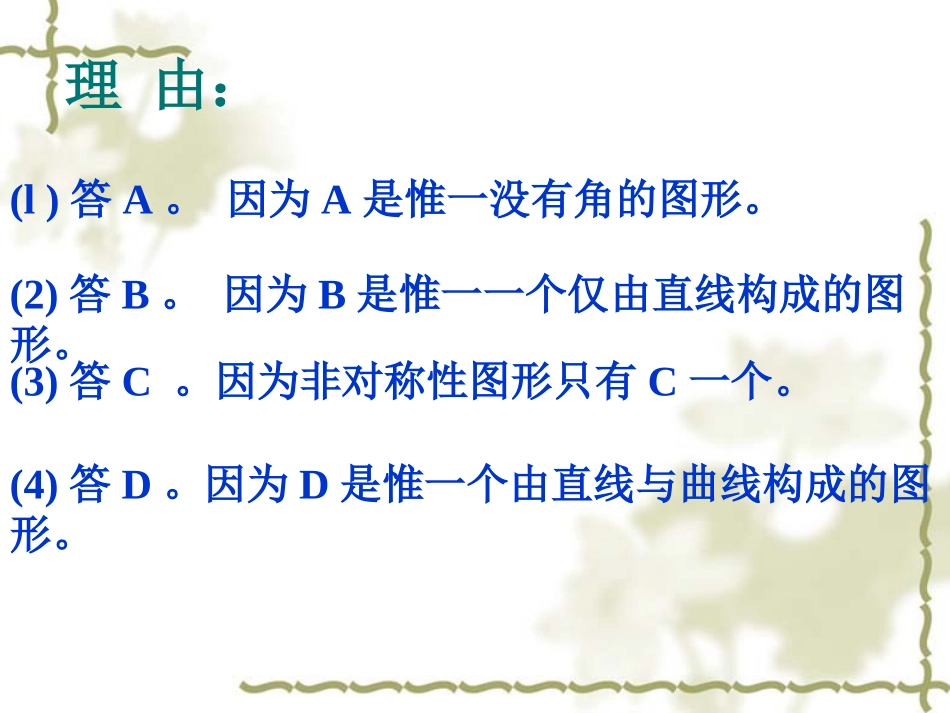 理 由：

(l ) 答 A 。 因为 A 是惟一没有角的图形。

(2) 答 B 。 因为 B 是惟一一个仅由直线构成的图形。

(3) 答 C 。因为非对称性图形只有 C 一个。

(4) 答 D 。因为 D 是惟一个由直线与曲线构成的图形。